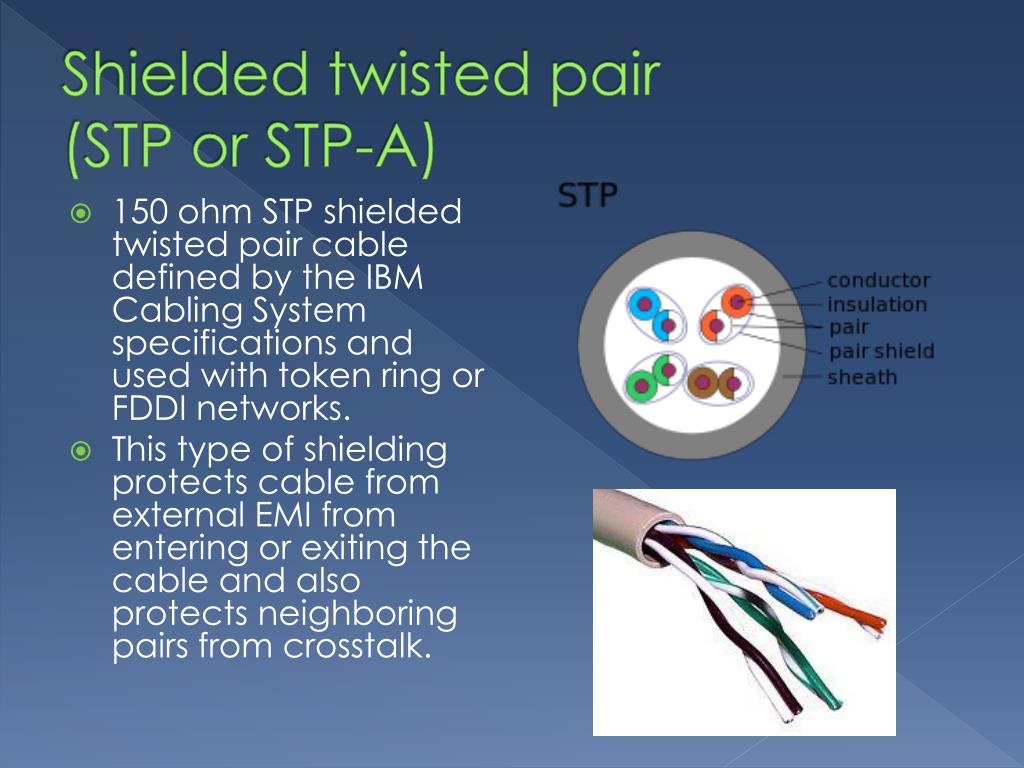 Shielded twisted pair (STP or STP-A)

150 ohm STP shielded twisted pair cable defined by the IBM Cabling System specifications and used with token ring or FDDI networks.

This type of shielding protects cable from external EMI from entering or exiting the cable and also protects neighboring pairs from crosstalk.

STP

conductor
insulation
pair
pair shield
sheath